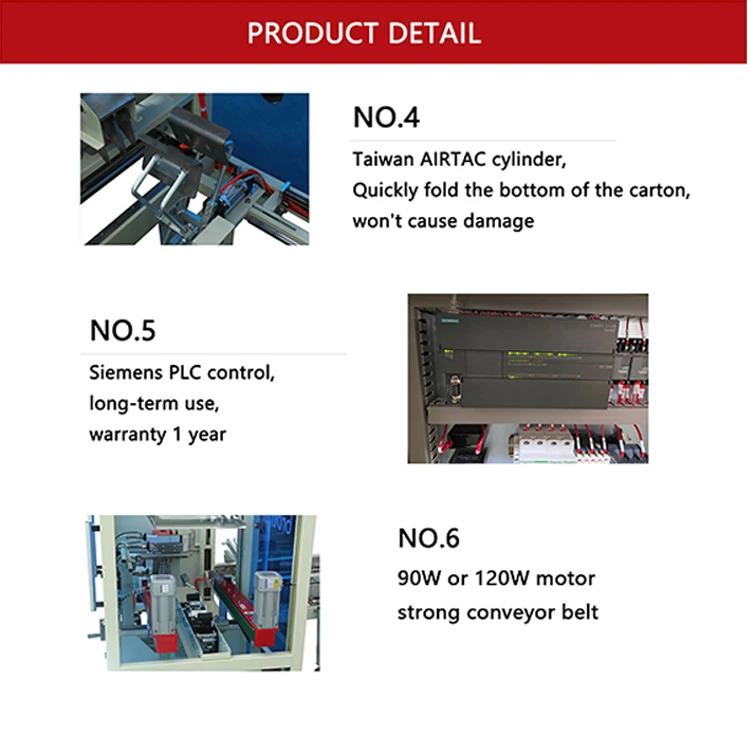 PRODUCT DETAIL

NO.4

Taiwan AIRTAC cylinder,
Quickly fold the bottom of the carton,
won't cause damage

NO.5

Siemens PLC control,
long-term use,
warranty 1 year

SIEMENS

NO.6

90W or 120W motor
strong conveyor belt